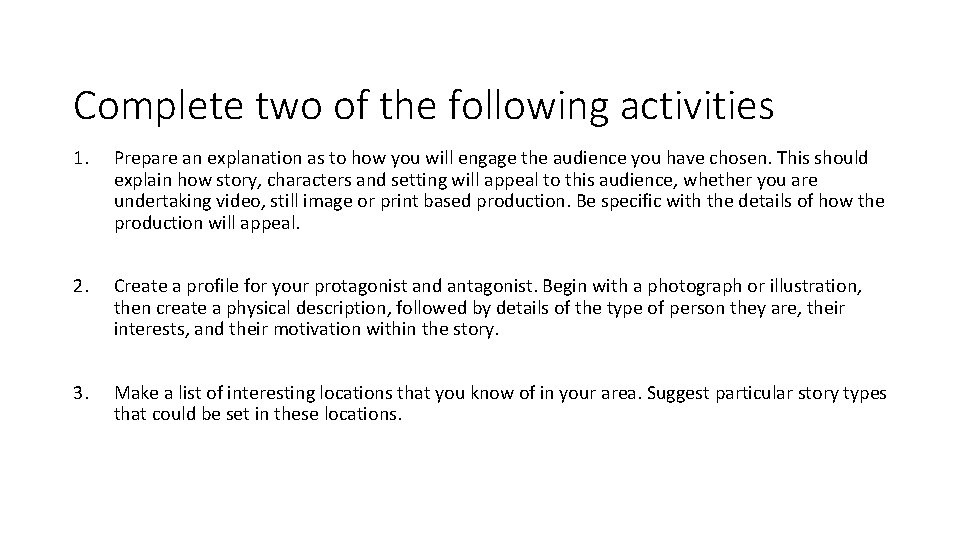 Complete two of the following activities

1. Prepare an explanation as to how you will engage the audience you have chosen. This should explain how story, characters and setting will appeal to this audience, whether you are undertaking video, still image or print based production. Be specific with the details of how the production will appeal.

2. Create a profile for your protagonist and antagonist. Begin with a photograph or illustration, then create a physical description, followed by details of the type of person they are, their interests, and their motivation within the story.

3. Make a list of interesting locations that you know of in your area. Suggest particular story types that could be set in these locations.